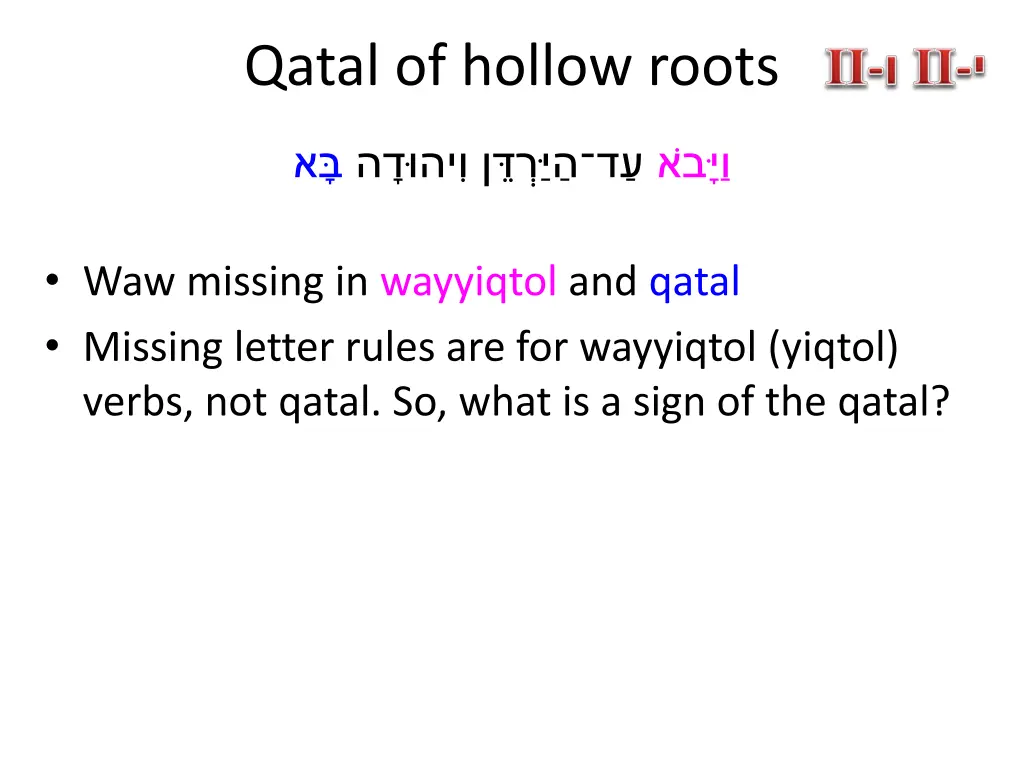 Qatal of hollow roots II-ו II-י

וַיָּבֹא עַד־הַיַּרְדֵּן וִיהוּדָה בָּא

• Waw missing in wayyiqtol and qatal
• Missing letter rules are for wayyiqtol (yiqtol) verbs, not qatal. So, what is a sign of the qatal?